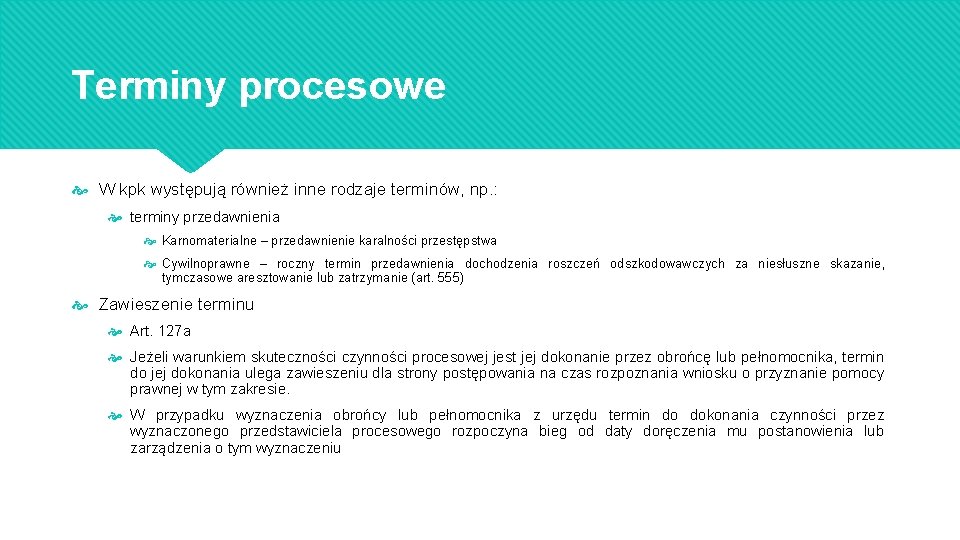 Terminy procesowe

W kpk występują również inne rodzaje terminów, np.:

terminy przedawnienia

Karnomaterialne – przedawnienie karalności przestępstwa

Cywilnoprawne – roczny termin przedawnienia dochodzenia roszczeń odszkodowawczych za niesłuszne skazanie, tymczasowe aresztowanie lub zatrzymanie (art. 555)

Zawieszenie terminu

Art. 127a

Jeżeli warunkiem skuteczności czynności procesowej jest jej dokonanie przez obrońcę lub pełnomocnika, termin do jej dokonania ulega zawieszeniu dla strony postępowania na czas rozpoznania wniosku o przyznanie pomocy prawnej w tym zakresie.

W przypadku wyznaczenia obrońcy lub pełnomocnika z urzędu termin do dokonania czynności przez wyznaczonego przedstawiciela procesowego rozpoczyna bieg od daty doręczenia mu postanowienia lub zarządzenia o tym wyznaczeniu